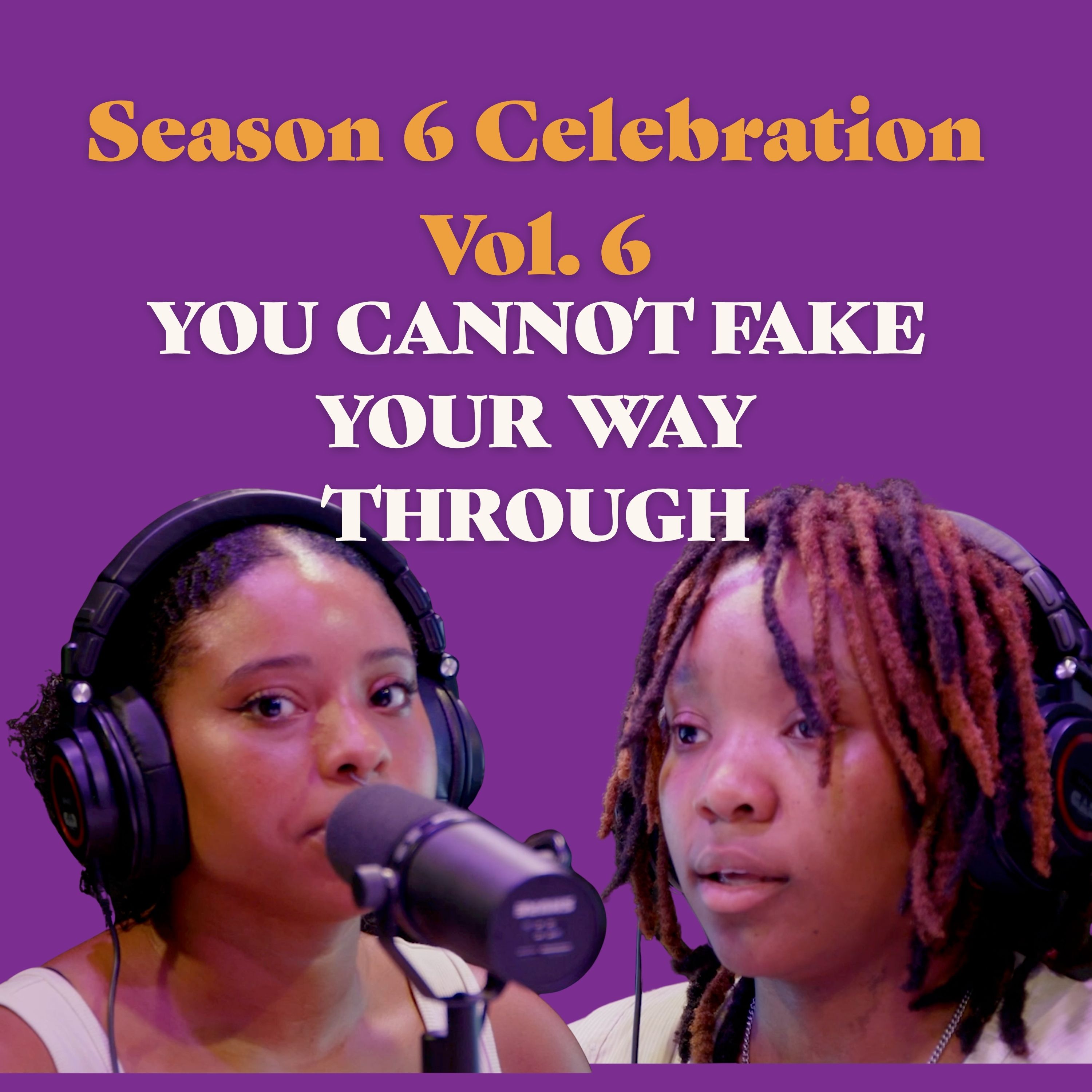 Season 6 Celebration
Vol. 6
YOU CANNOT FAKE YOUR WAY THROUGH